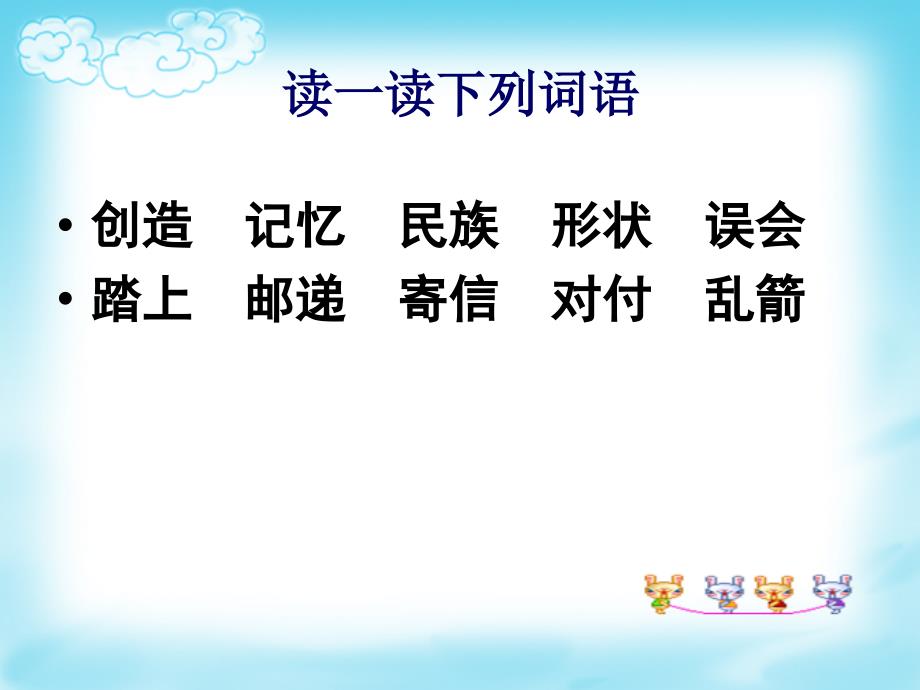 读一读下列词语

• 创造　记忆　民族　形状　误会
• 踏上　邮递　寄信　对付　乱箭